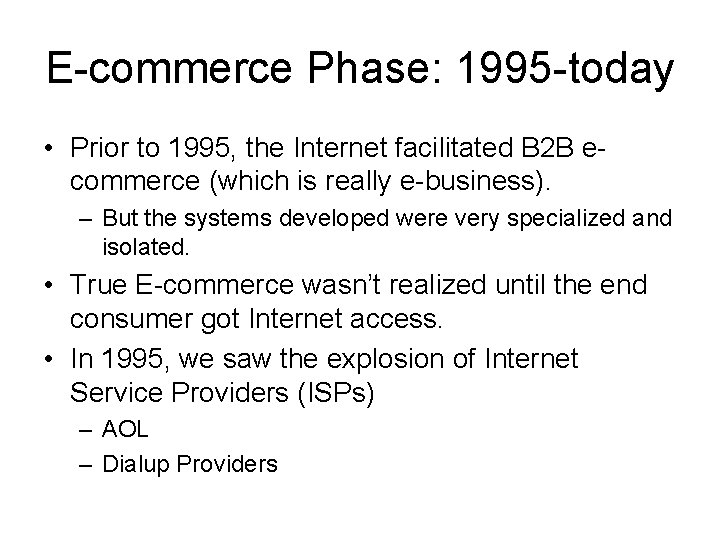 E-commerce Phase: 1995-today

• Prior to 1995, the Internet facilitated B2B e-commerce (which is really e-business).
– But the systems developed were very specialized and isolated.
• True E-commerce wasn't realized until the end consumer got Internet access.
• In 1995, we saw the explosion of Internet Service Providers (ISPs)
– AOL
– Dialup Providers